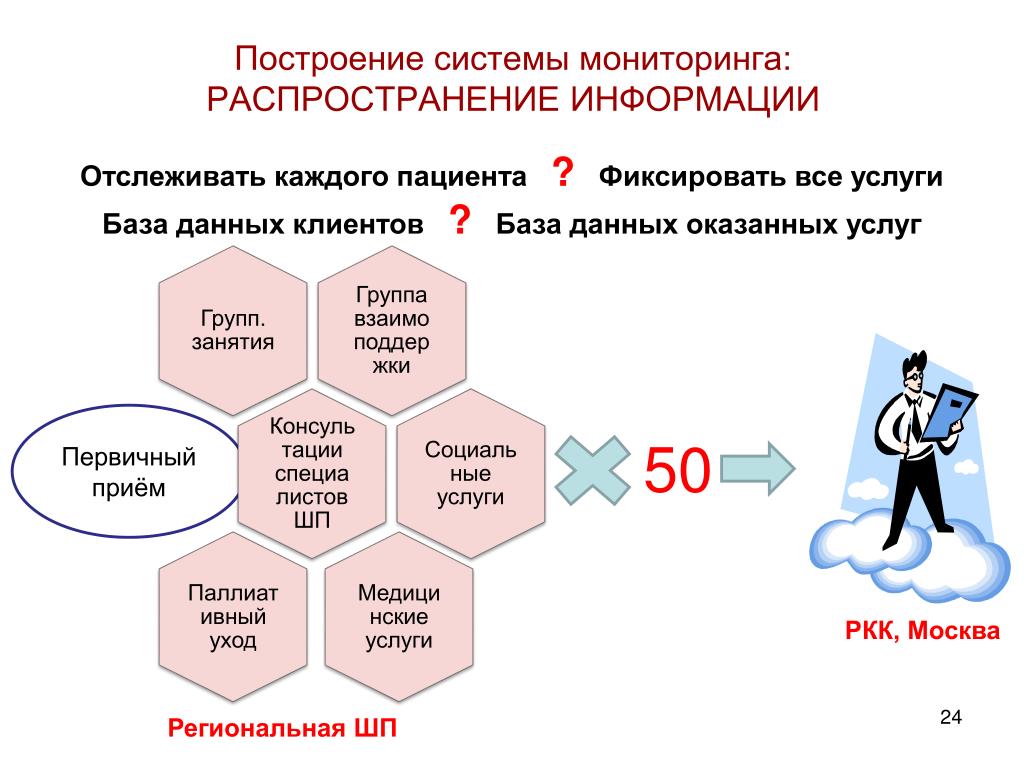 Построение системы мониторинга:
РАСПРОСТРАНЕНИЕ ИНФОРМАЦИИ

Отслеживать каждого пациента ? Фиксировать все услуги

База данных клиентов ? База данных оказанных услуг

Групп. занятия

Группа взаимо поддер жки

Первичный приём

Консуль тации специа листов ШП

Социаль ные услуги

Паллиат ивный уход

Медици нские услуги

50

РКК, Москва

Региональная ШП

24